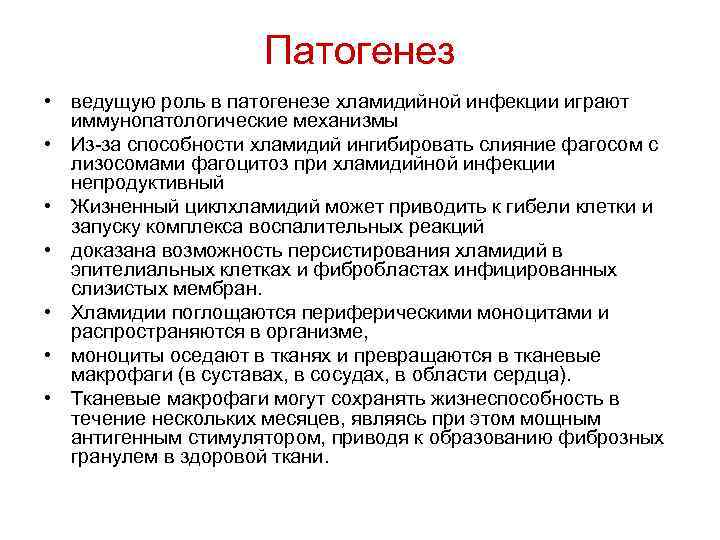 Патогенез

• ведущую роль в патогенезе хламидийной инфекции играют иммунопатологические механизмы
• Из-за способности хламидий ингибировать слияние фагосом с лизосомами фагоцитоз при хламидийной инфекции непродуктивный
• Жизненный циклхламидий может приводить к гибели клетки и запуску комплекса воспалительных реакций
• доказана возможность персистирования хламидий в эпителиальных клетках и фибробластах инфицированных слизистых мембран.
• Хламидии поглощаются периферическими моноцитами и распространяются в организме,
• моноциты оседают в тканях и превращаются в тканевые макрофаги (в суставах, в сосудах, в области сердца).
• Тканевые макрофаги могут сохранять жизнеспособность в течение нескольких месяцев, являясь при этом мощным антигенным стимулятором, приводя к образованию фиброзных гранулем в здоровой ткани.